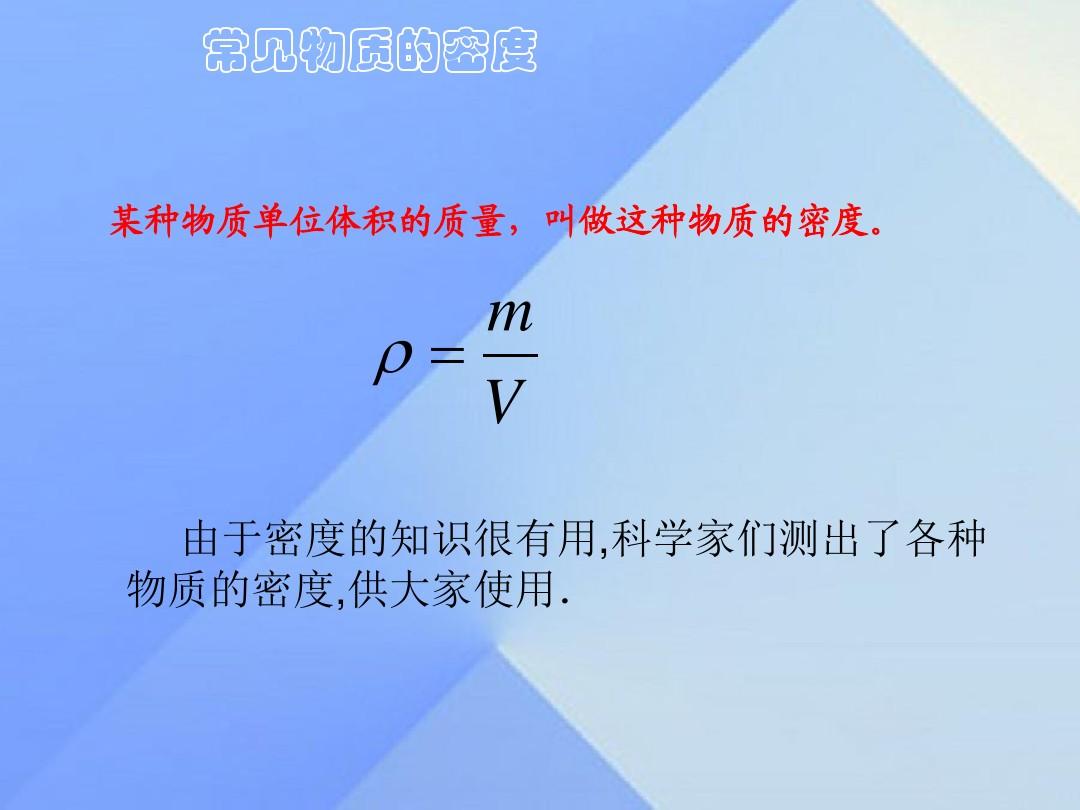 常见物质的密度

某种物质单位体积的质量，叫做这种物质的密度。

$\rho = \frac{m}{V}$

由于密度的知识很有用,科学家们测出了各种物质的密度,供大家使用.